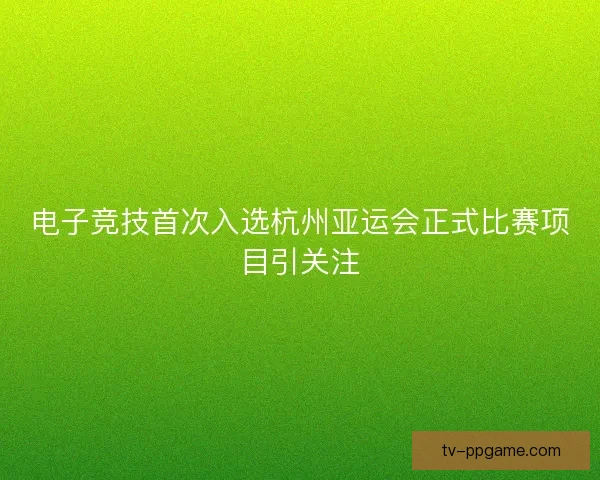 电子竞技首次入选杭州亚运会正式比赛项目引关注

tv-ppgame.com